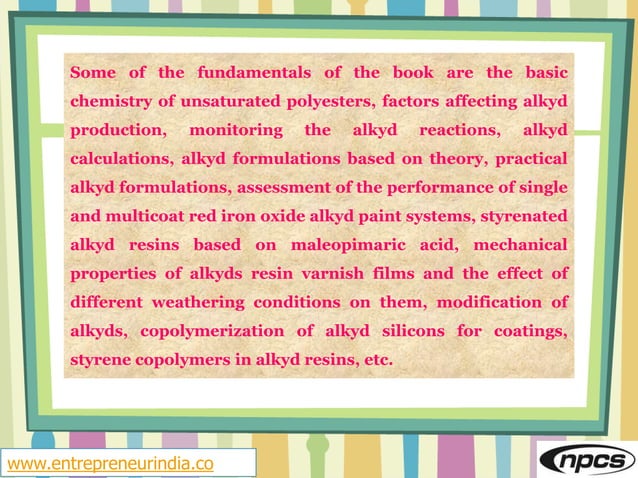 Some of the fundamentals of the book are the basic chemistry of unsaturated polyesters, factors affecting alkyd production, monitoring the alkyd reactions, alkyd calculations, alkyd formulations based on theory, practical alkyd formulations, assessment of the performance of single and multicoat red iron oxide alkyd paint systems, styrenated alkyd resins based on maleopimaric acid, mechanical properties of alkyds resin varnish films and the effect of different weathering conditions on them, modification of alkyds, copolymerization of alkyd silicons for coatings, styrene copolymers in alkyd resins, etc.

www.entrepreneurindia.co

npcs